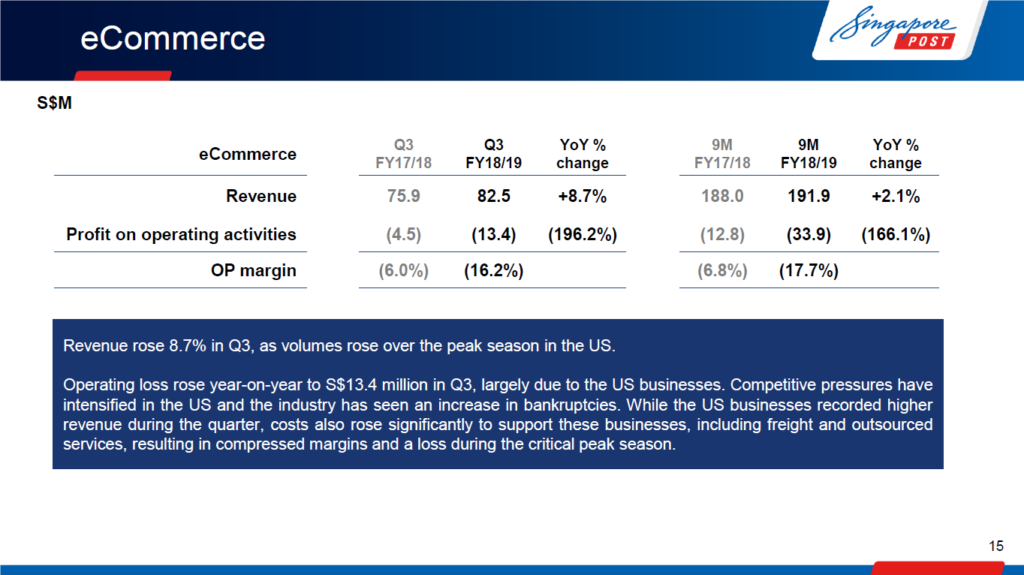 eCommerce

Singapore POST

S$M

| eCommerce | Q3 FY17/18 | Q3 FY18/19 | YoY % change | 9M FY17/18 | 9M FY18/19 | YoY % change |
|---|---|---|---|---|---|---|
| Revenue | 75.9 | 82.5 | +8.7% | 188.0 | 191.9 | +2.1% |
| Profit on operating activities | (4.5) | (13.4) | (196.2%) | (12.8) | (33.9) | (166.1%) |
| OP margin | (6.0%) | (16.2%) | | (6.8%) | (17.7%) | |

Revenue rose 8.7% in Q3, as volumes rose over the peak season in the US.

Operating loss rose year-on-year to S$13.4 million in Q3, largely due to the US businesses. Competitive pressures have intensified in the US and the industry has seen an increase in bankruptcies. While the US businesses recorded higher revenue during the quarter, costs also rose significantly to support these businesses, including freight and outsourced services, resulting in compressed margins and a loss during the critical peak season.

15